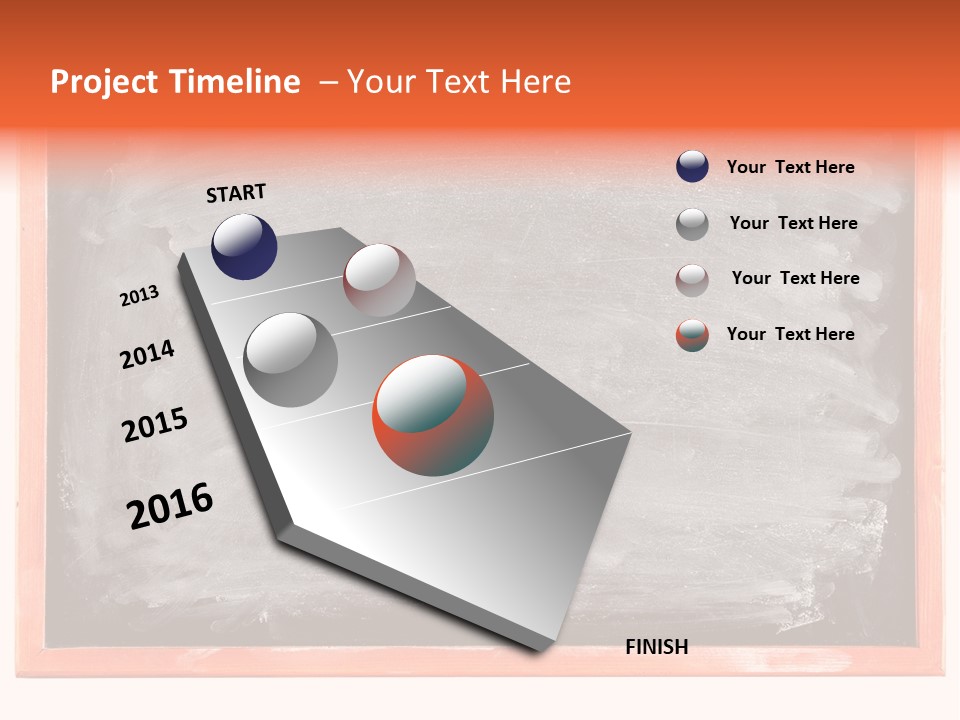 Project Timeline – Your Text Here

START

2013

2014

2015

2016

FINISH

Your Text Here

Your Text Here

Your Text Here

Your Text Here